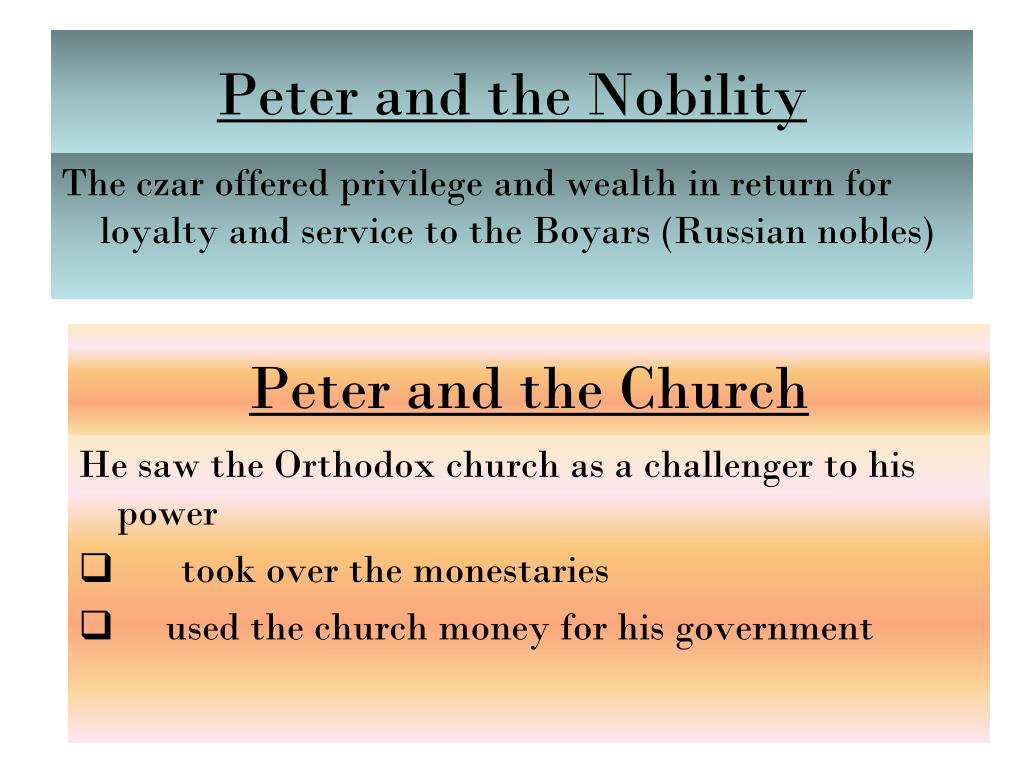 Peter and the Nobility

The czar offered privilege and wealth in return for loyalty and service to the Boyars (Russian nobles)

Peter and the Church

He saw the Orthodox church as a challenger to his power

❑ took over the monestaries

❑ used the church money for his government